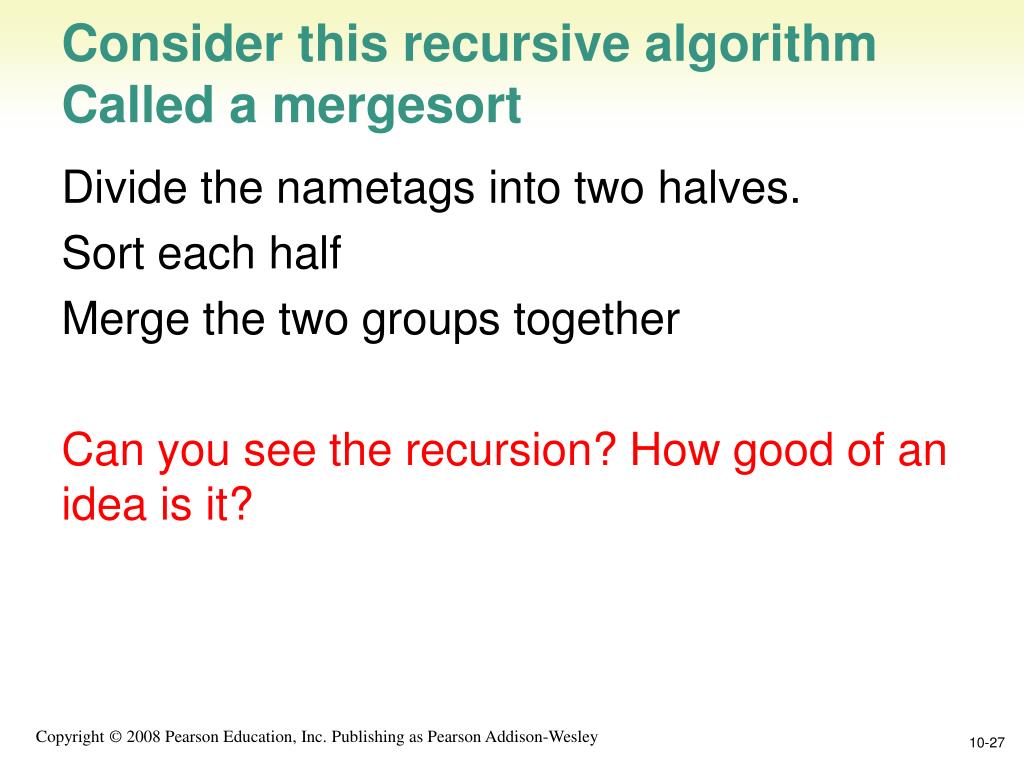 Consider this recursive algorithm
Called a mergesort

Divide the nametags into two halves.

Sort each half

Merge the two groups together

Can you see the recursion? How good of an idea is it?

Copyright © 2008 Pearson Education, Inc. Publishing as Pearson Addison-Wesley

10-27